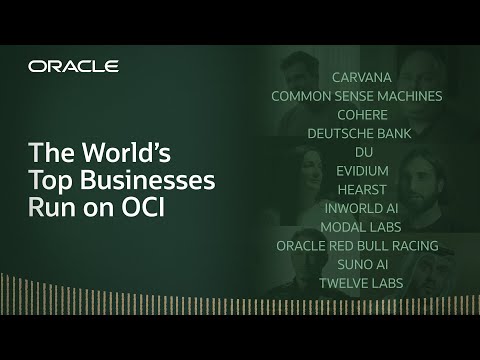 ORACLE

The World's Top Businesses Run on OCI

CARVANA
COMMON SENSE MACHINES
COHERE
DEUTSCHE BANK
DU
EVIDIUM
HEARST
INWORLD AI
MODAL LABS
ORACLE RED BULL RACING
SUNO AI
TWELVE LABS